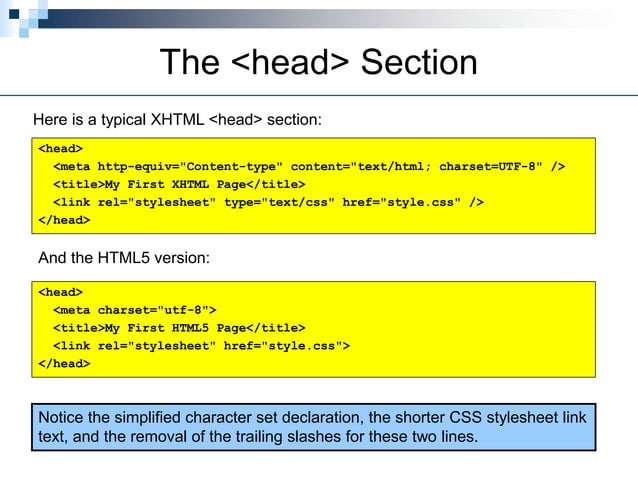 The <head> Section

Here is a typical XHTML <head> section:

<head>
<meta http-equiv="Content-type" content="text/html; charset=UTF-8" />
<title>My First XHTML Page</title>
<link rel="stylesheet" type="text/css" href="style.css" />
</head>

And the HTML5 version:

<head>
<meta charset="utf-8">
<title>My First HTML5 Page</title>
<link rel="stylesheet" href="style.css">
</head>

Notice the simplified character set declaration, the shorter CSS stylesheet link text, and the removal of the trailing slashes for these two lines.